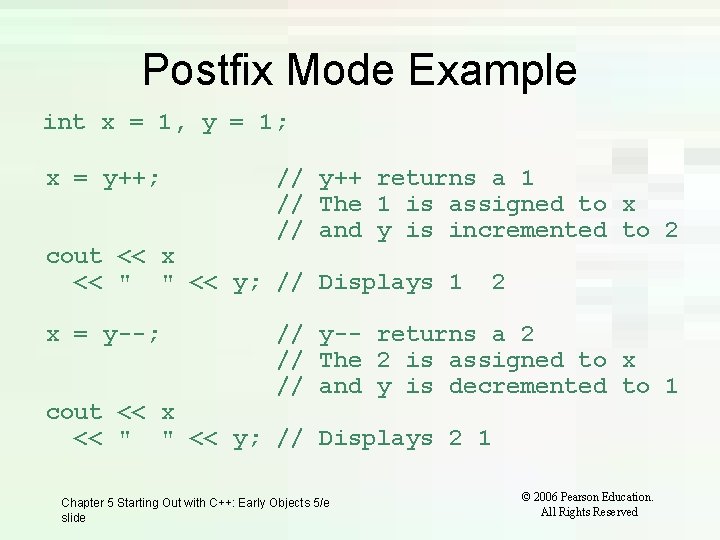 Postfix Mode Example

int x = 1, y = 1;

x = y++;          // y++ returns a 1
                  // The 1 is assigned to x
                  // and y is incremented to 2
cout << x
  << "  " << y; // Displays 1  2

x = y--;          // y-- returns a 2
                  // The 2 is assigned to x
                  // and y is decremented to 1
cout << x
  << "  " << y; // Displays 2 1

Chapter 5 Starting Out with C++: Early Objects 5/e slide

© 2006 Pearson Education. All Rights Reserved